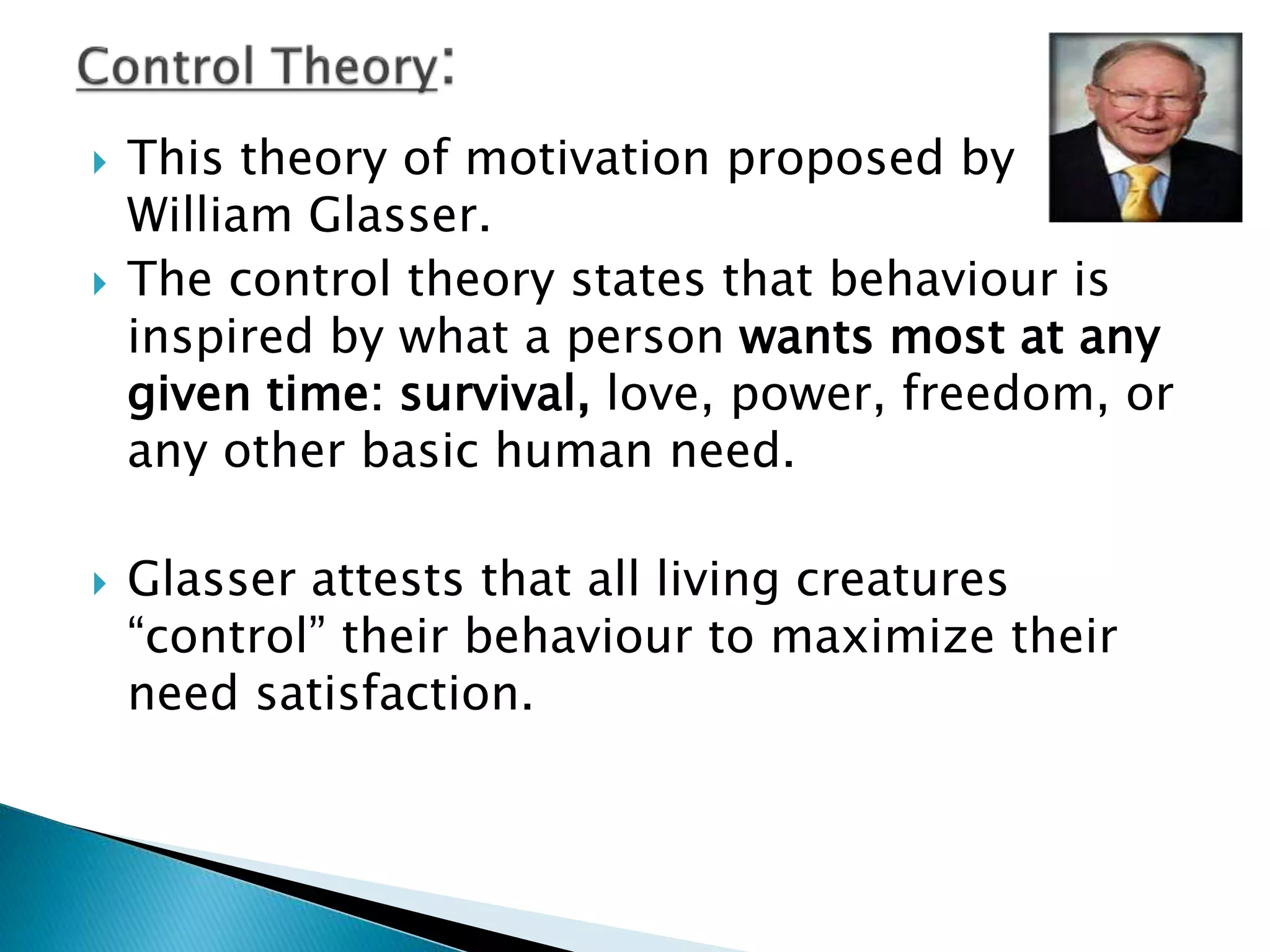 Control Theory:

This theory of motivation proposed by William Glasser.

The control theory states that behaviour is inspired by what a person wants most at any given time: survival, love, power, freedom, or any other basic human need.

Glasser attests that all living creatures “control” their behaviour to maximize their need satisfaction.